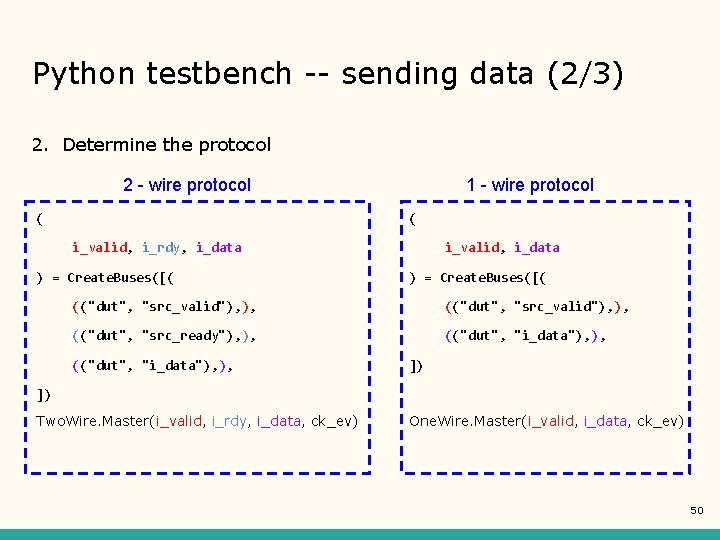 Python testbench -- sending data (2/3)

2. Determine the protocol

2 - wire protocol

(
i_valid, i_rdy, i_data
) = CreateBuses([(
(("dut", "src_valid"),),
(("dut", "src_ready"),),
(("dut", "i_data"),),
])
TwoWire.Master(i_valid, i_rdy, i_data, ck_ev)

1 - wire protocol

(
i_valid, i_data
) = CreateBuses([(
(("dut", "src_valid"),),
(("dut", "i_data"),),
])
OneWire.Master(i_valid, i_data, ck_ev)

50